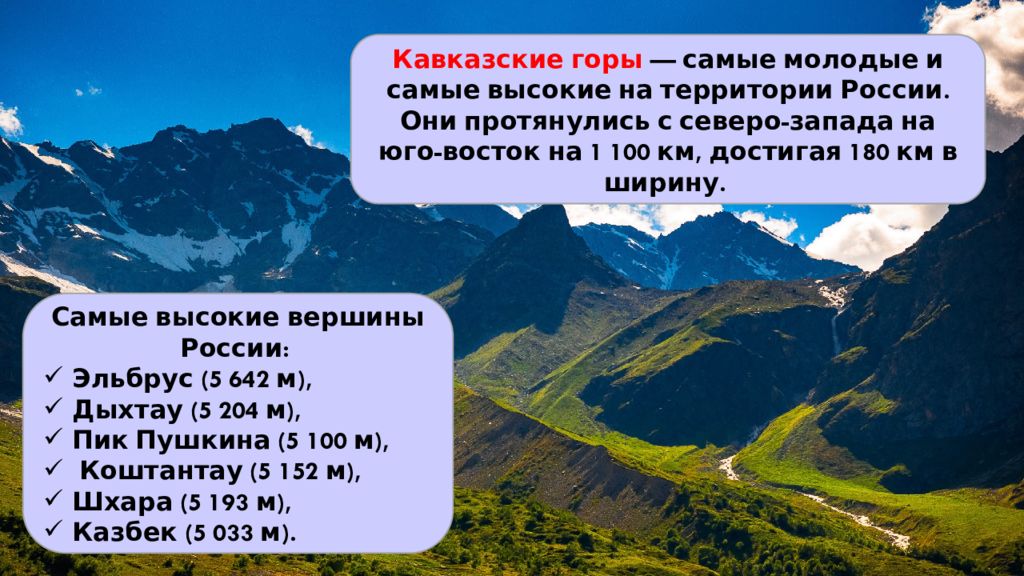 Кавказские горы — самые молодые и самые высокие на территории России. Они протянулись с северо-запада на юго-восток на 1 100 км, достигая 180 км в ширину.

Самые высокие вершины России:
✓ Эльбрус (5 642 м),
✓ Дыхтау (5 204 м),
✓ Пик Пушкина (5 100 м),
✓ Коштантау (5 152 м),
✓ Шхара (5 193 м),
✓ Казбек (5 033 м).